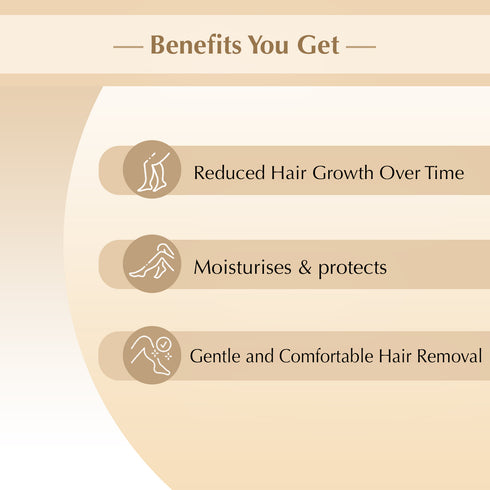 — Benefits You Get —

Reduced Hair Growth Over Time

Moisturises & protects

Gentle and Comfortable Hair Removal